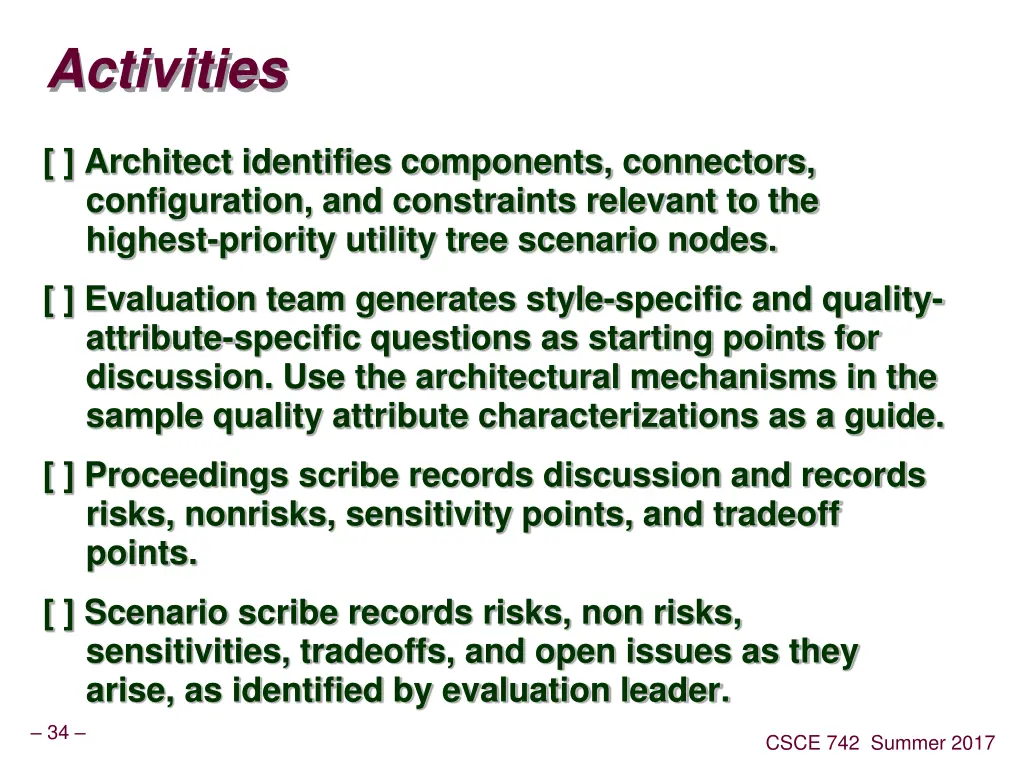 Activities

[ ] Architect identifies components, connectors, configuration, and constraints relevant to the highest-priority utility tree scenario nodes.

[ ] Evaluation team generates style-specific and quality-attribute-specific questions as starting points for discussion. Use the architectural mechanisms in the sample quality attribute characterizations as a guide.

[ ] Proceedings scribe records discussion and records risks, nonrisks, sensitivity points, and tradeoff points.

[ ] Scenario scribe records risks, non risks, sensitivities, tradeoffs, and open issues as they arise, as identified by evaluation leader.

– 34 –

CSCE 742 Summer 2017